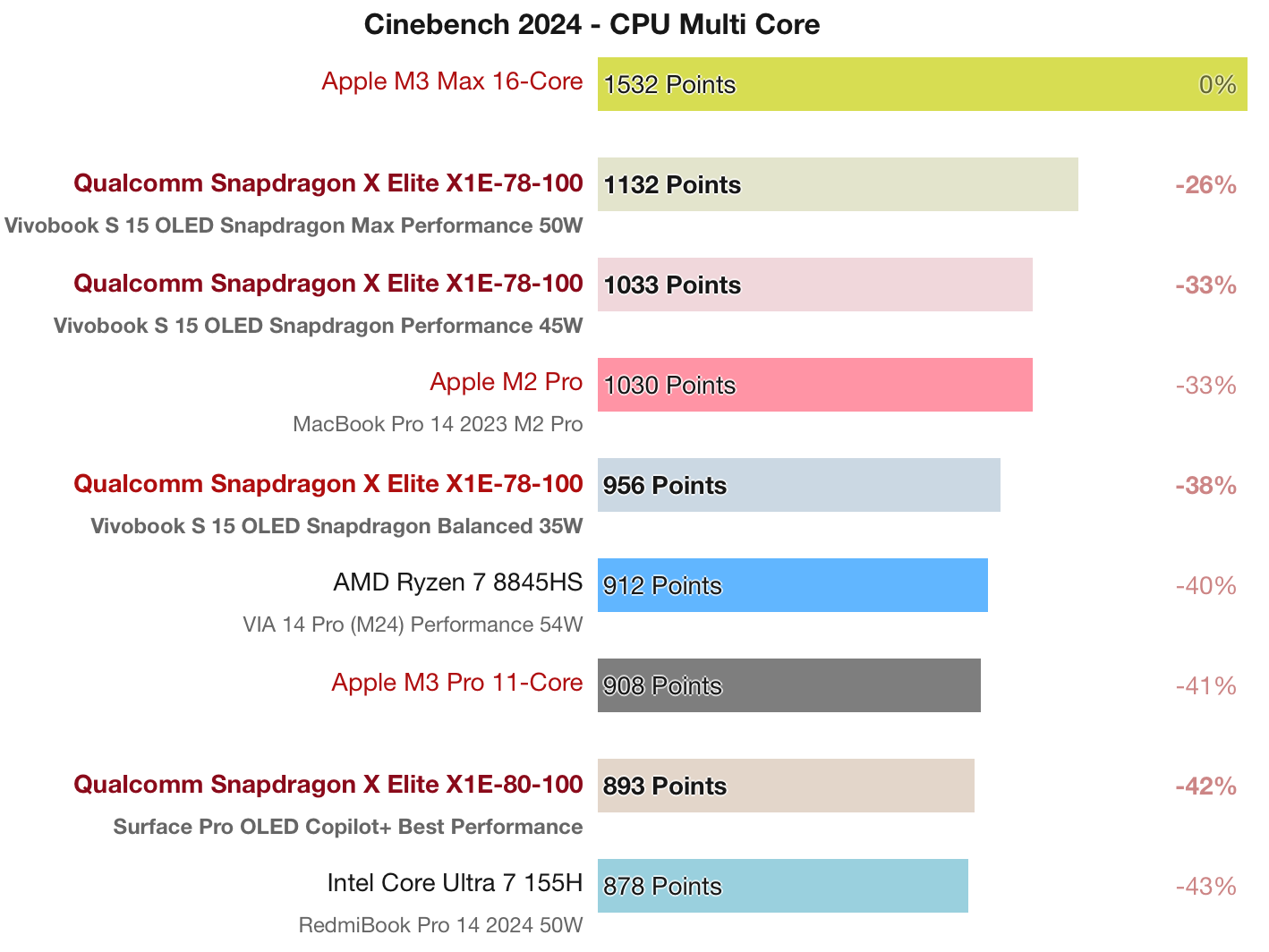 Cinebench 2024 - CPU Multi Core

Apple M3 Max 16-Core
1532 Points 0%

Qualcomm Snapdragon X Elite X1E-78-100
Vivobook S 15 OLED Snapdragon Max Performance 50W
1132 Points -26%

Qualcomm Snapdragon X Elite X1E-78-100
Vivobook S 15 OLED Snapdragon Performance 45W
1033 Points -33%

Apple M2 Pro
MacBook Pro 14 2023 M2 Pro
1030 Points -33%

Qualcomm Snapdragon X Elite X1E-78-100
Vivobook S 15 OLED Snapdragon Balanced 35W
956 Points -38%

AMD Ryzen 7 8845HS
VIA 14 Pro (M24) Performance 54W
912 Points -40%

Apple M3 Pro 11-Core
908 Points -41%

Qualcomm Snapdragon X Elite X1E-80-100
Surface Pro OLED Copilot+ Best Performance
893 Points -42%

Intel Core Ultra 7 155H
RedmiBook Pro 14 2024 50W
878 Points -43%